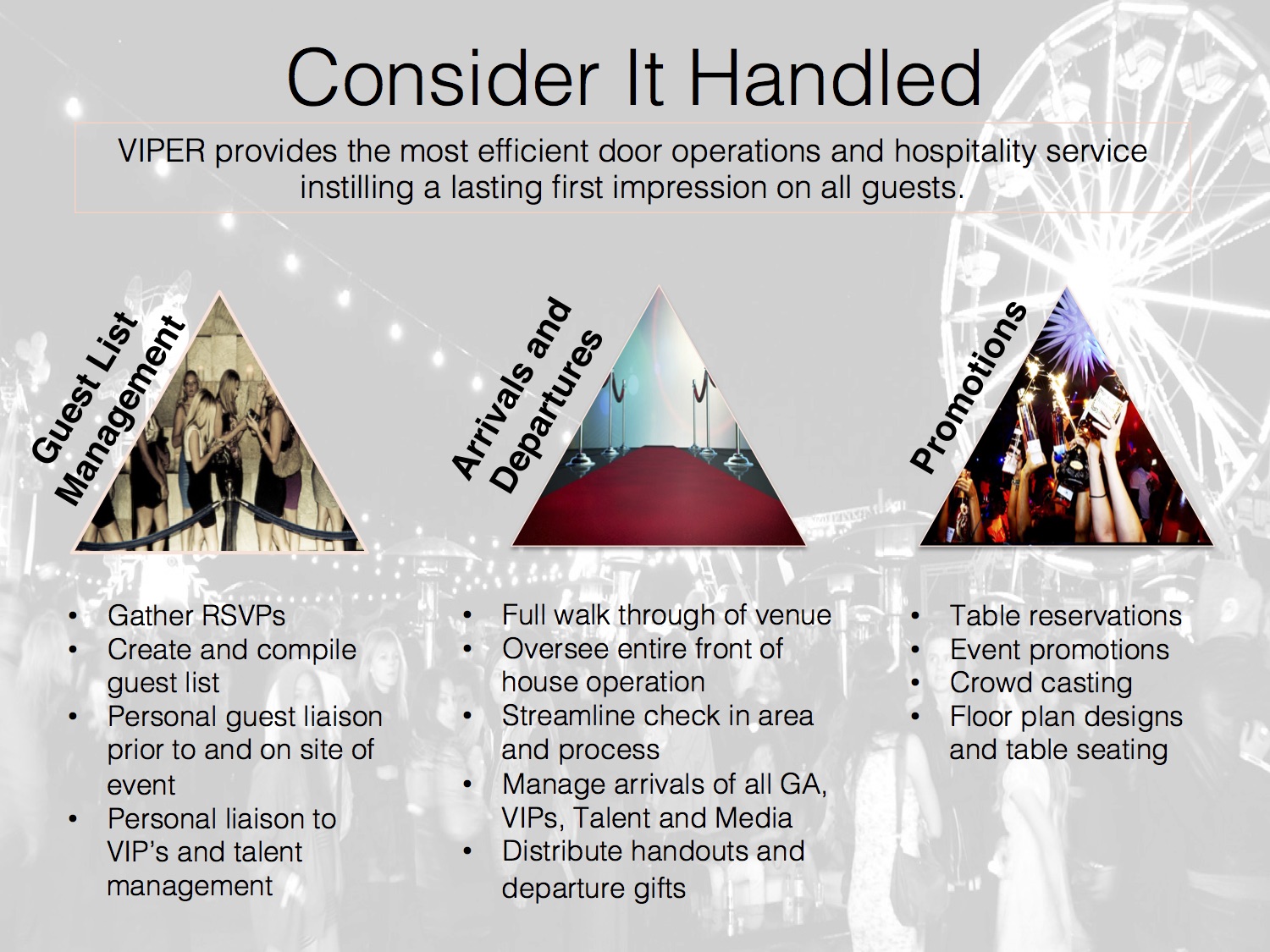 Consider It Handled

VIPER provides the most efficient door operations and hospitality service instilling a lasting first impression on all guests.

Guest List Management

• Gather RSVPs
• Create and compile guest list
• Personal guest liaison prior to and on site of event
• Personal liaison to VIP's and talent management

Arrivals and Departures

• Full walk through of venue
• Oversee entire front of house operation
• Streamline check in area and process
• Manage arrivals of all GA, VIPs, Talent and Media
• Distribute handouts and departure gifts

Promotions

• Table reservations
• Event promotions
• Crowd casting
• Floor plan designs and table seating